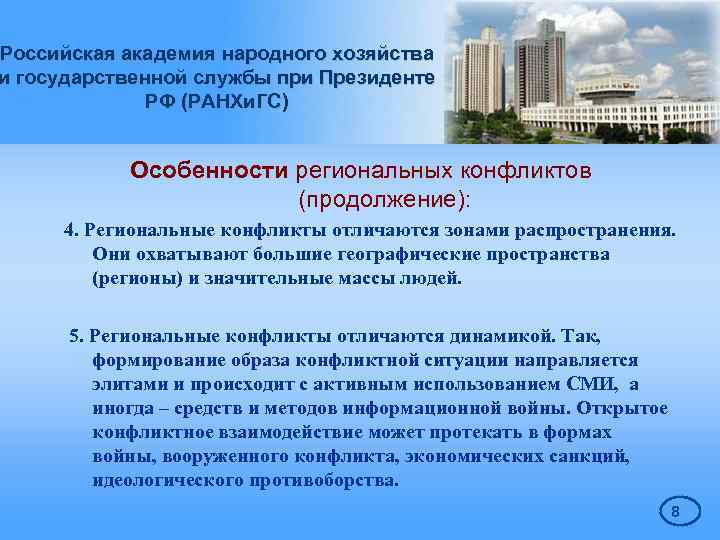 Российская академия народного хозяйства и государственной службы при Президенте РФ (РАНХиГС)

Особенности региональных конфликтов (продолжение):

4. Региональные конфликты отличаются зонами распространения. Они охватывают большие географические пространства (регионы) и значительные массы людей.

5. Региональные конфликты отличаются динамикой. Так, формирование образа конфликтной ситуации направляется элитами и происходит с активным использованием СМИ, а иногда – средств и методов информационной войны. Открытое конфликтное взаимодействие может протекать в формах войны, вооруженного конфликта, экономических санкций, идеологического противоборства.

8